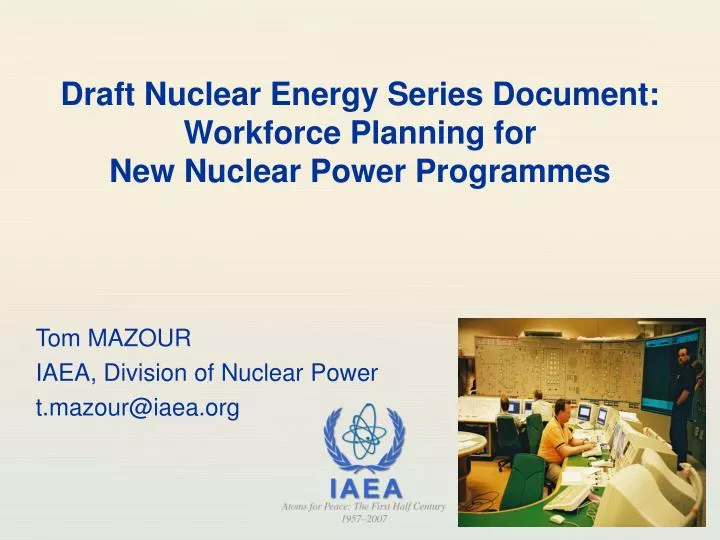 Draft Nuclear Energy Series Document: Workforce Planning for New Nuclear Power Programmes

Tom MAZOUR
IAEA, Division of Nuclear Power
t.mazour@iaea.org

IAEA
Atoms for Peace: The First Half Century
1957–2007